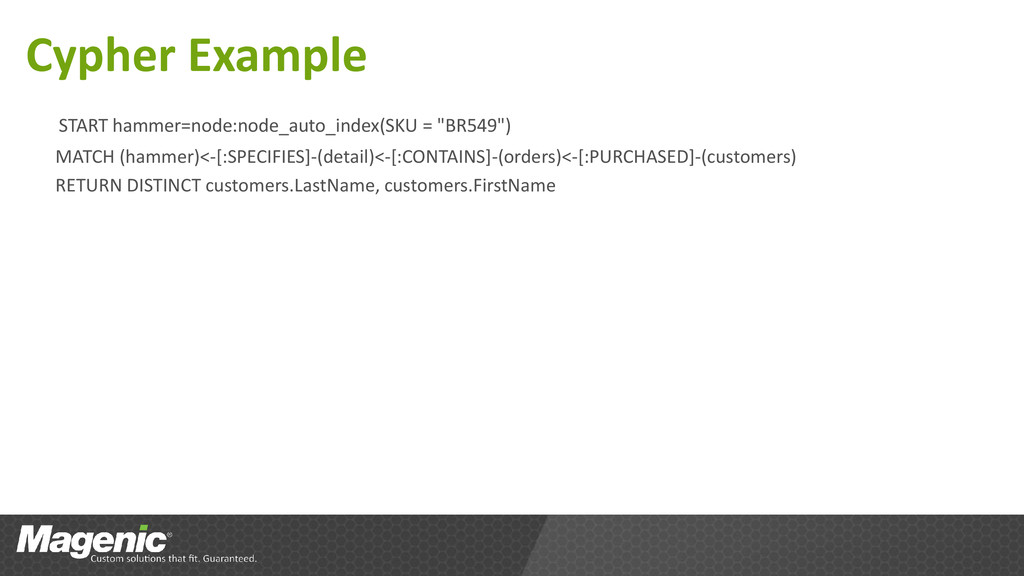 Cypher Example

START hammer=node:node_auto_index(SKU = "BR549")

MATCH (hammer)<-[:SPECIFIES]-(detail)<-[:CONTAINS]-(orders)<-[:PURCHASED]-(customers)

RETURN DISTINCT customers.LastName, customers.FirstName

Magenic®
Custom solutions that fit. Guaranteed.